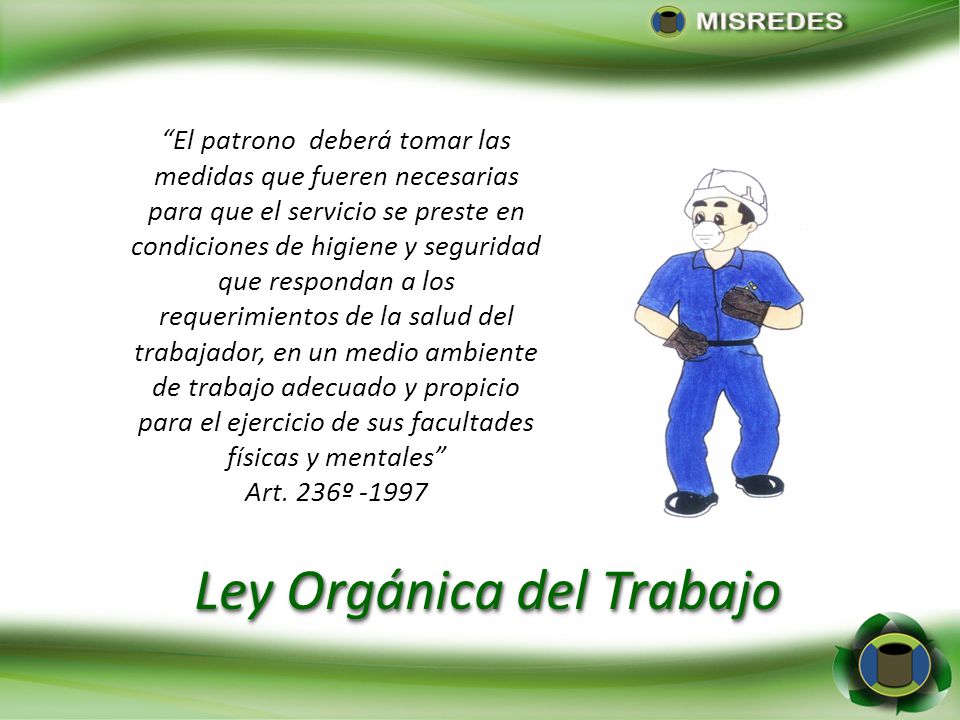 MISREDES

“El patrono deberá tomar las medidas que fueren necesarias para que el servicio se preste en condiciones de higiene y seguridad que respondan a los requerimientos de la salud del trabajador, en un medio ambiente de trabajo adecuado y propicio para el ejercicio de sus facultades físicas y mentales”
Art. 236º -1997

Ley Orgánica del Trabajo